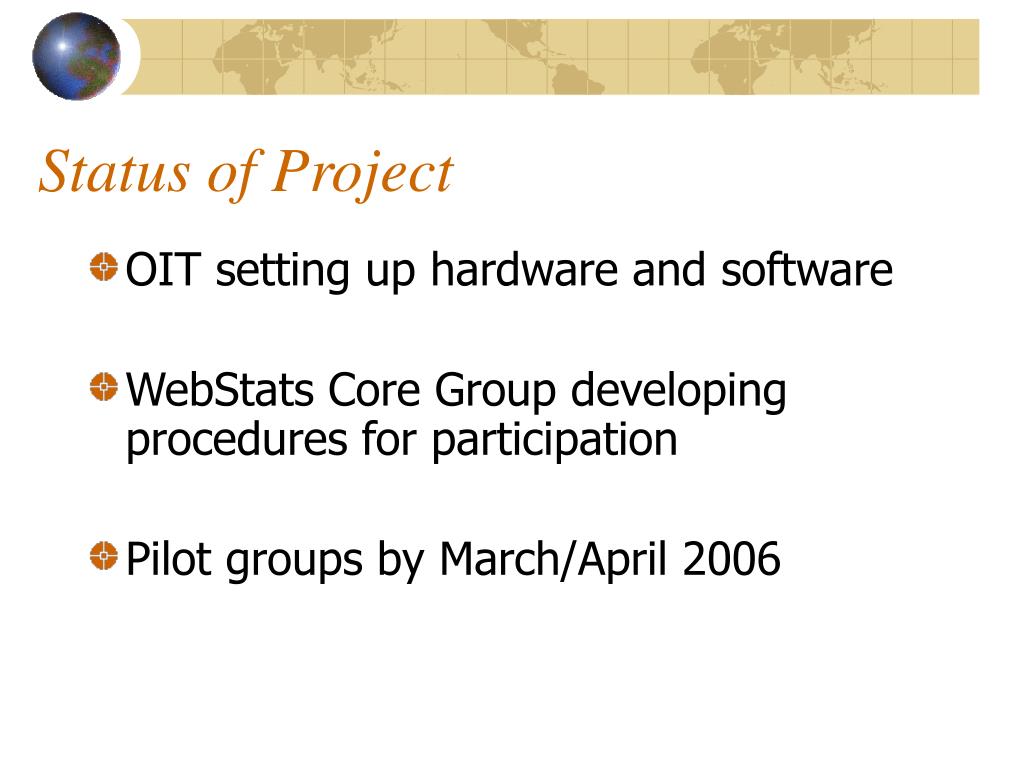 Status of Project

OIT setting up hardware and software

WebStats Core Group developing procedures for participation

Pilot groups by March/April 2006